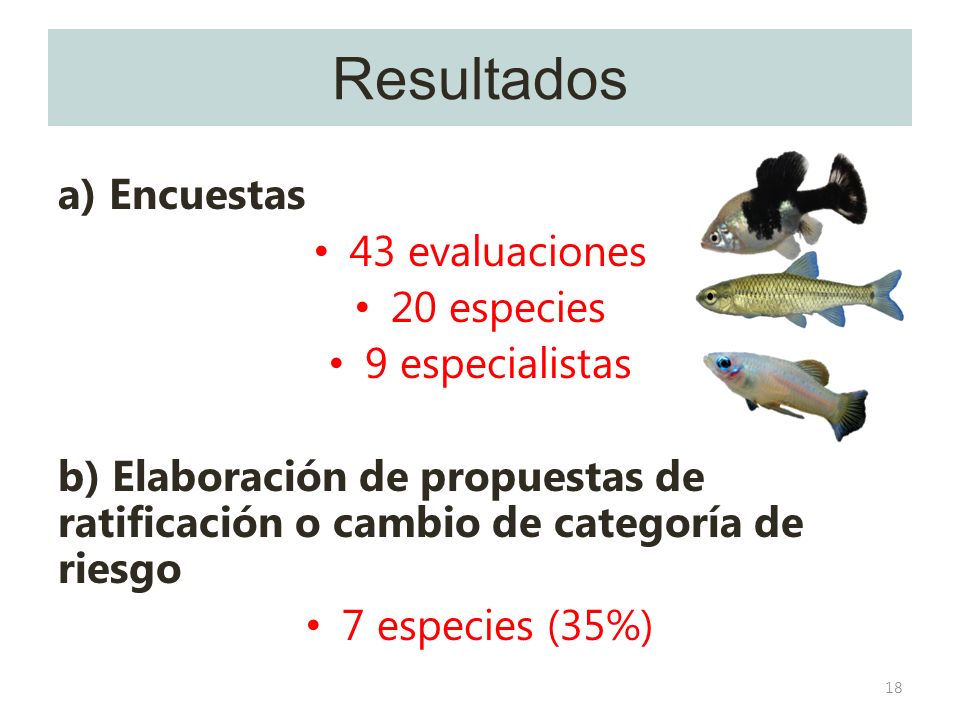 Resultados

a) Encuestas

• 43 evaluaciones
• 20 especies
• 9 especialistas

b) Elaboración de propuestas de ratificación o cambio de categoría de riesgo

• 7 especies (35%)

18